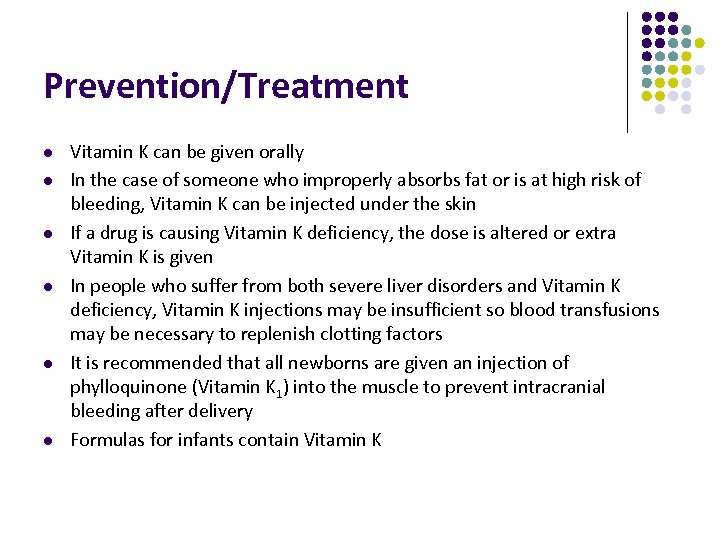 Prevention/Treatment

- Vitamin K can be given orally
- In the case of someone who improperly absorbs fat or is at high risk of bleeding, Vitamin K can be injected under the skin
- If a drug is causing Vitamin K deficiency, the dose is altered or extra Vitamin K is given
- In people who suffer from both severe liver disorders and Vitamin K deficiency, Vitamin K injections may be insufficient so blood transfusions may be necessary to replenish clotting factors
- It is recommended that all newborns are given an injection of phylloquinone (Vitamin $K_1$) into the muscle to prevent intracranial bleeding after delivery
- Formulas for infants contain Vitamin K